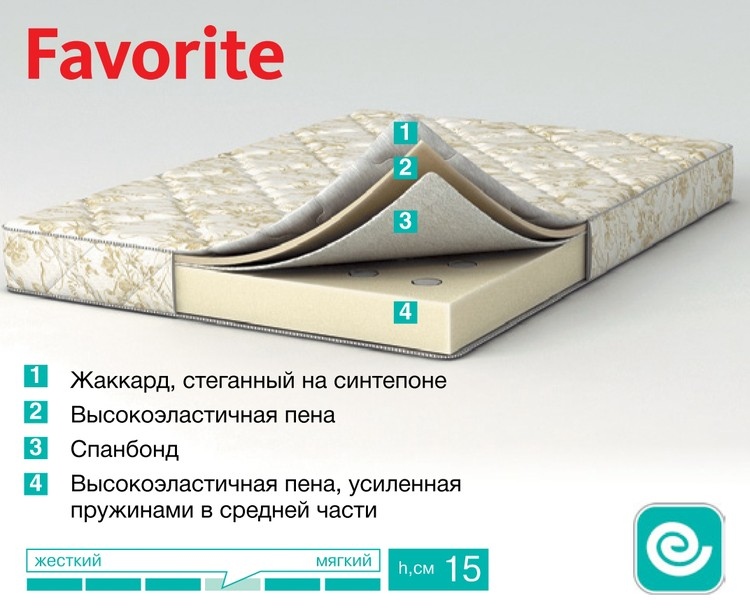 Favorite

1
2
3
4

1 Жаккард, стеганный на синтепоне

2 Высокоэластичная пена

3 Спанбонд

4 Высокоэластичная пена, усиленная пружинами в средней части

жесткий мягкий

h,см 15